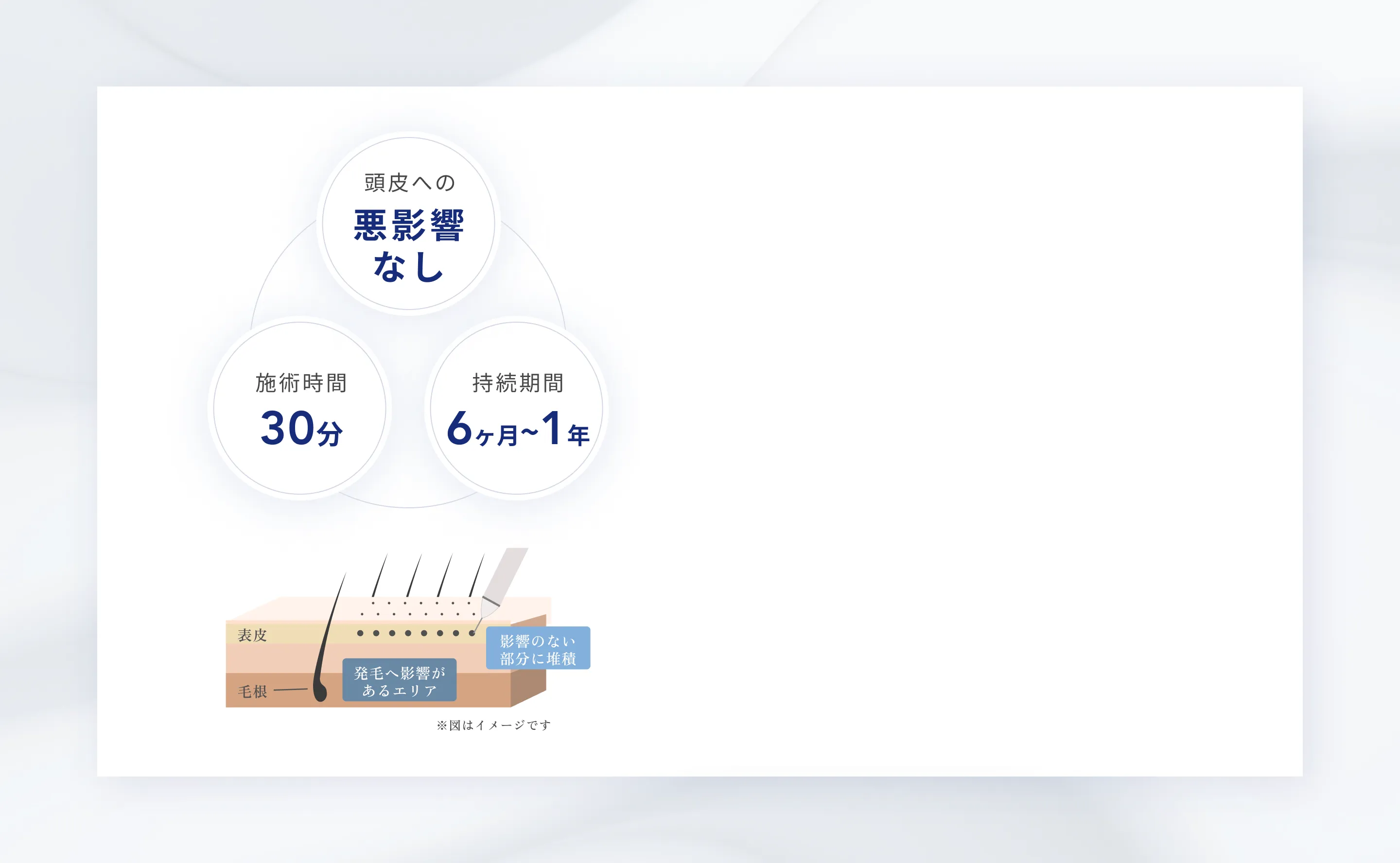 頭皮への
悪影響
なし

施術時間
30分

持続期間
6ヶ月~1年

表皮
毛根
発毛へ影響が
あるエリア
影響のない
部分に堆積

※図はイメージです